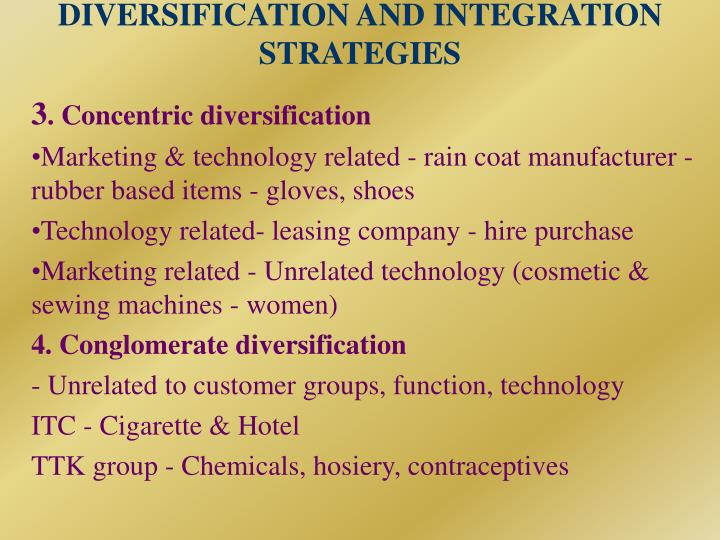 DIVERSIFICATION AND INTEGRATION STRATEGIES

3. Concentric diversification

•Marketing & technology related - rain coat manufacturer - rubber based items - gloves, shoes

•Technology related- leasing company - hire purchase

•Marketing related - Unrelated technology (cosmetic & sewing machines - women)

4. Conglomerate diversification

- Unrelated to customer groups, function, technology

ITC - Cigarette & Hotel

TTK group - Chemicals, hosiery, contraceptives